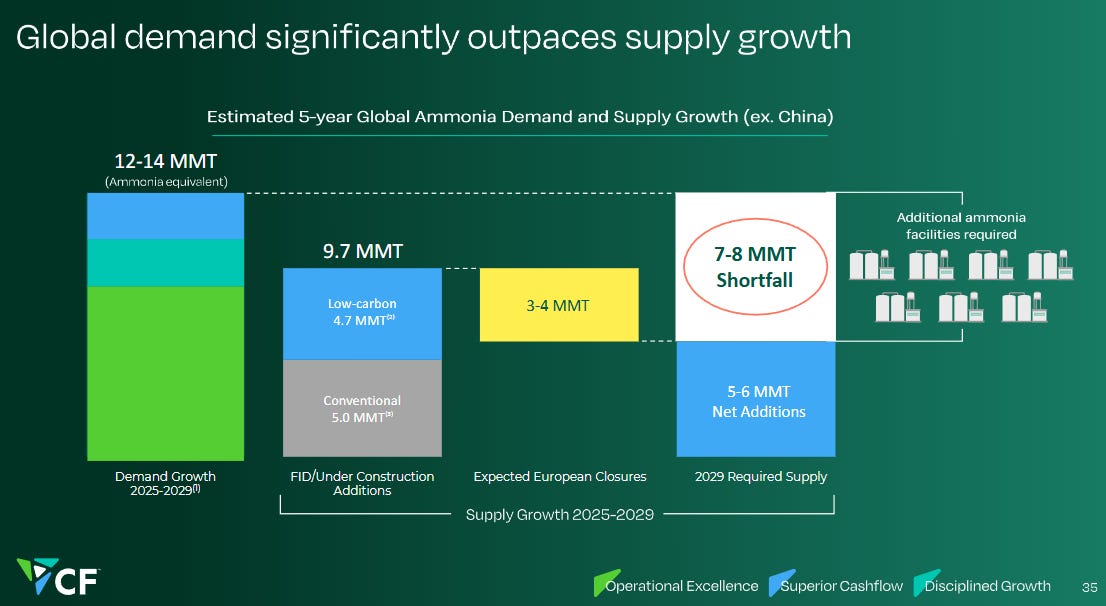 Global demand significantly outpaces supply growth

Estimated 5-year Global Ammonia Demand and Supply Growth (ex. China)

12-14 MMT
(Ammonia equivalent)

9.7 MMT

Low-carbon
4.7 MMT$^{(2)}$

Conventional
5.0 MMT$^{(3)}$

3-4 MMT

7-8 MMT
Shortfall

5-6 MMT
Net Additions

Additional ammonia facilities required

Demand Growth
2025-2029$^{(1)}$

FID/Under Construction Additions

Expected European Closures

2029 Required Supply

Supply Growth 2025-2029

CF

Operational Excellence Superior Cashflow Disciplined Growth 35